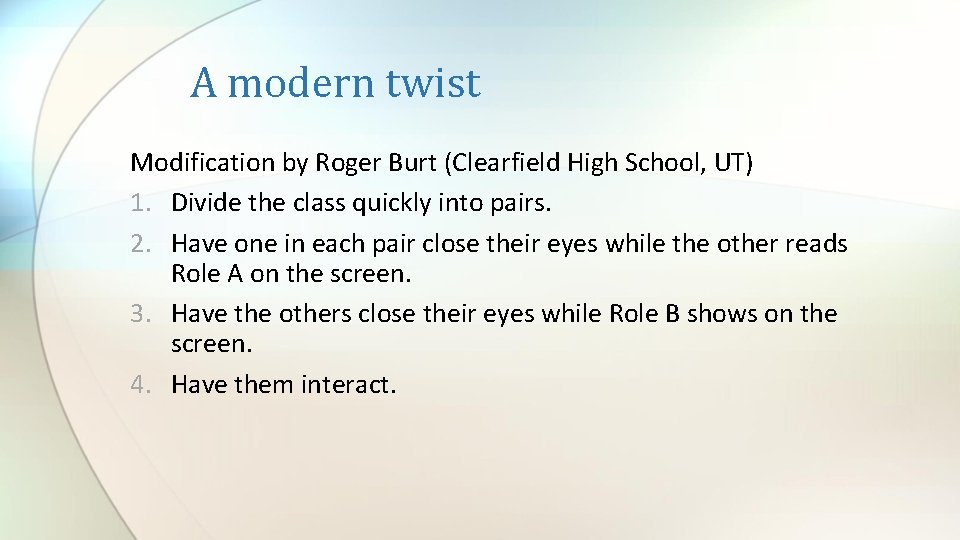 A modern twist

Modification by Roger Burt (Clearfield High School, UT)

1. Divide the class quickly into pairs.
2. Have one in each pair close their eyes while the other reads Role A on the screen.
3. Have the others close their eyes while Role B shows on the screen.
4. Have them interact.